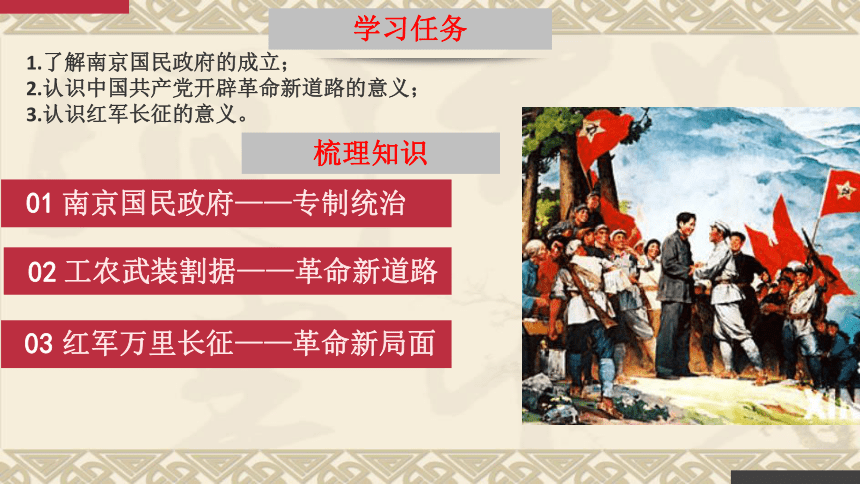 学习任务

1.了解南京国民政府的成立；
2.认识中国共产党开辟革命新道路的意义；
3.认识红军长征的意义。

梳理知识

01 南京国民政府——专制统治

02 工农武装割据——革命新道路

03 红军万里长征——革命新局面

XIN